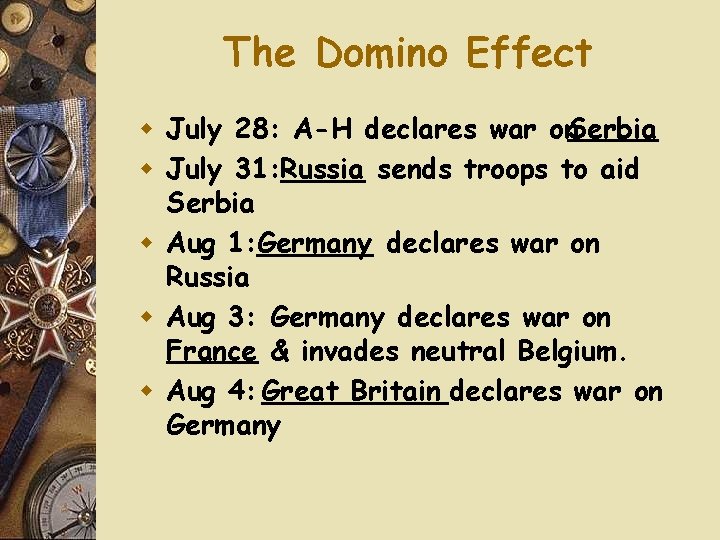 The Domino Effect

July 28: A-H declares war on Serbia

July 31: Russia sends troops to aid Serbia

Aug 1: Germany declares war on Russia

Aug 3: Germany declares war on France & invades neutral Belgium.

Aug 4: Great Britain declares war on Germany